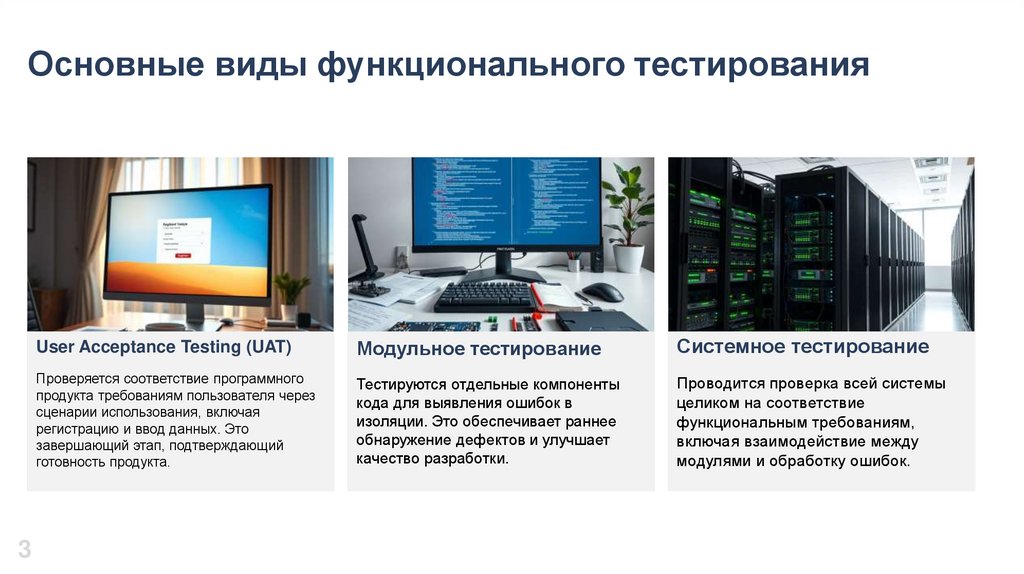 Основные виды функционального тестирования

User Acceptance Testing (UAT)

Проверяется соответствие программного продукта требованиям пользователя через сценарии использования, включая регистрацию и ввод данных. Это завершающий этап, подтверждающий готовность продукта.

Модульное тестирование

Тестируются отдельные компоненты кода для выявления ошибок в изоляции. Это обеспечивает раннее обнаружение дефектов и улучшает качество разработки.

Системное тестирование

Проводится проверка всей системы целиком на соответствие функциональным требованиям, включая взаимодействие между модулями и обработку ошибок.

3